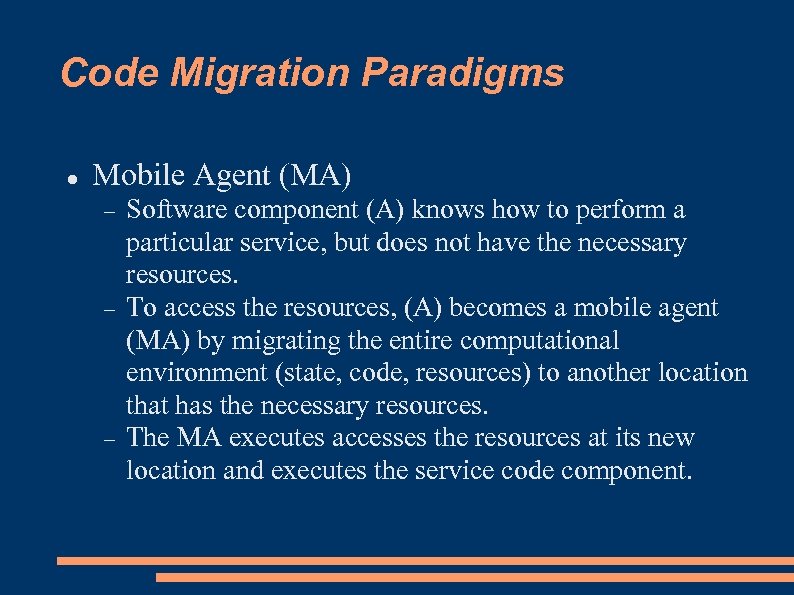 Code Migration Paradigms

● Mobile Agent (MA)
– Software component (A) knows how to perform a particular service, but does not have the necessary resources.
– To access the resources, (A) becomes a mobile agent (MA) by migrating the entire computational environment (state, code, resources) to another location that has the necessary resources.
– The MA executes accesses the resources at its new location and executes the service code component.